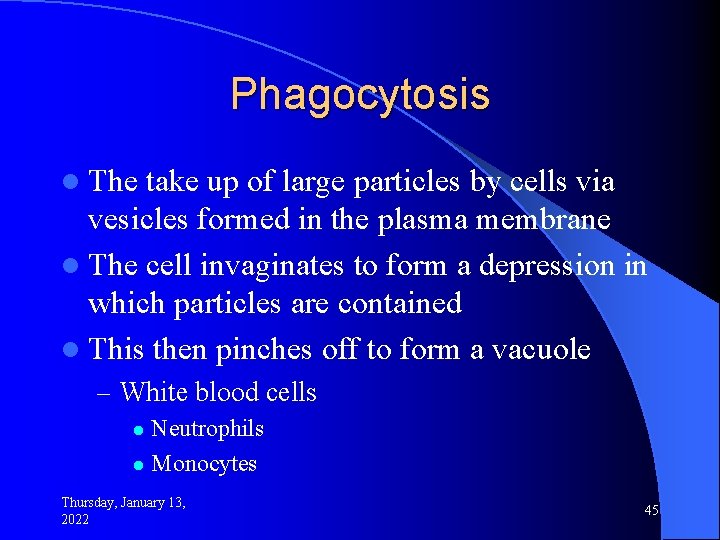 Phagocytosis

- The take up of large particles by cells via vesicles formed in the plasma membrane
- The cell invaginates to form a depression in which particles are contained
- This then pinches off to form a vacuole
  – White blood cells
    - Neutrophils
    - Monocytes

Thursday, January 13, 2022

45